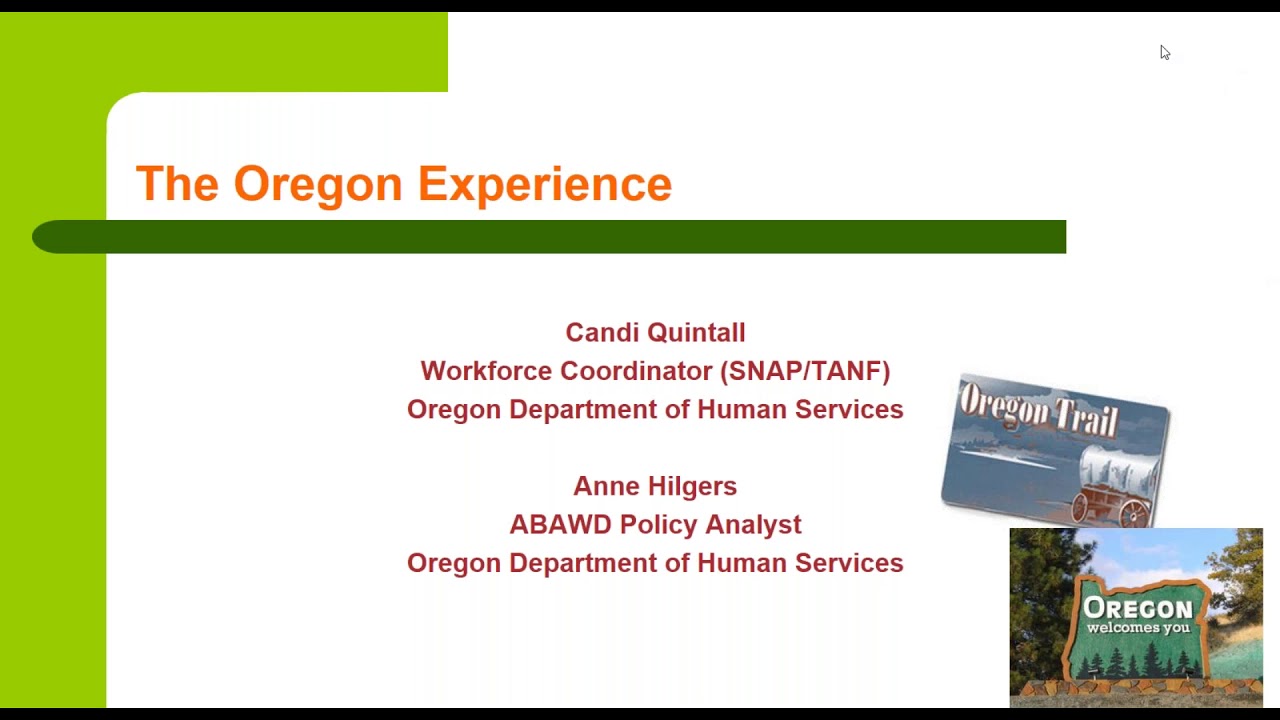 The Oregon Experience

Candi Quintall
Workforce Coordinator (SNAP/TANF)
Oregon Department of Human Services

Anne Hilgers
ABAWD Policy Analyst
Oregon Department of Human Services

Oregon Trail

OREGON
welcomes you